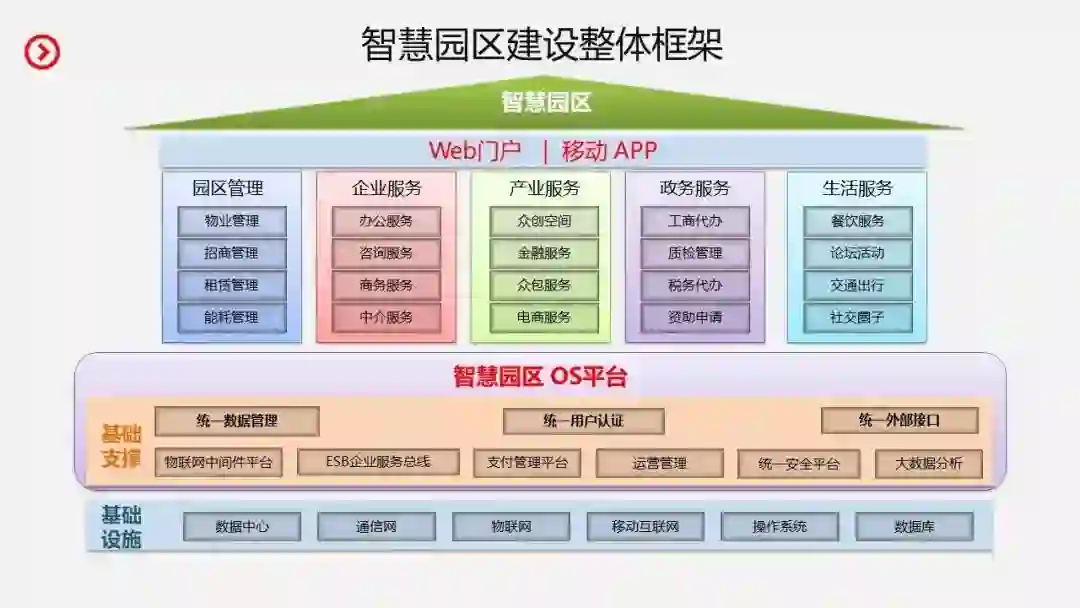 智慧园区建设整体框架

智慧园区

Web门户 | 移动 APP

园区管理
物业管理
招商管理
租赁管理
能耗管理

企业服务
办公服务
咨询服务
商务服务
中介服务

产业服务
众创空间
金融服务
众包服务
电商服务

政务服务
工商代办
质检管理
税务代办
资助申请

生活服务
餐饮服务
论坛活动
交通出行
社交圈子

智慧园区 OS平台

基础支撑
统一数据管理
统一用户认证
统一外部接口
物联网中间件平台
ESB企业服务总线
支付管理平台
运营管理
统一安全平台
大数据分析

基础设施
数据中心
通信网
物联网
移动互联网
操作系统
数据库